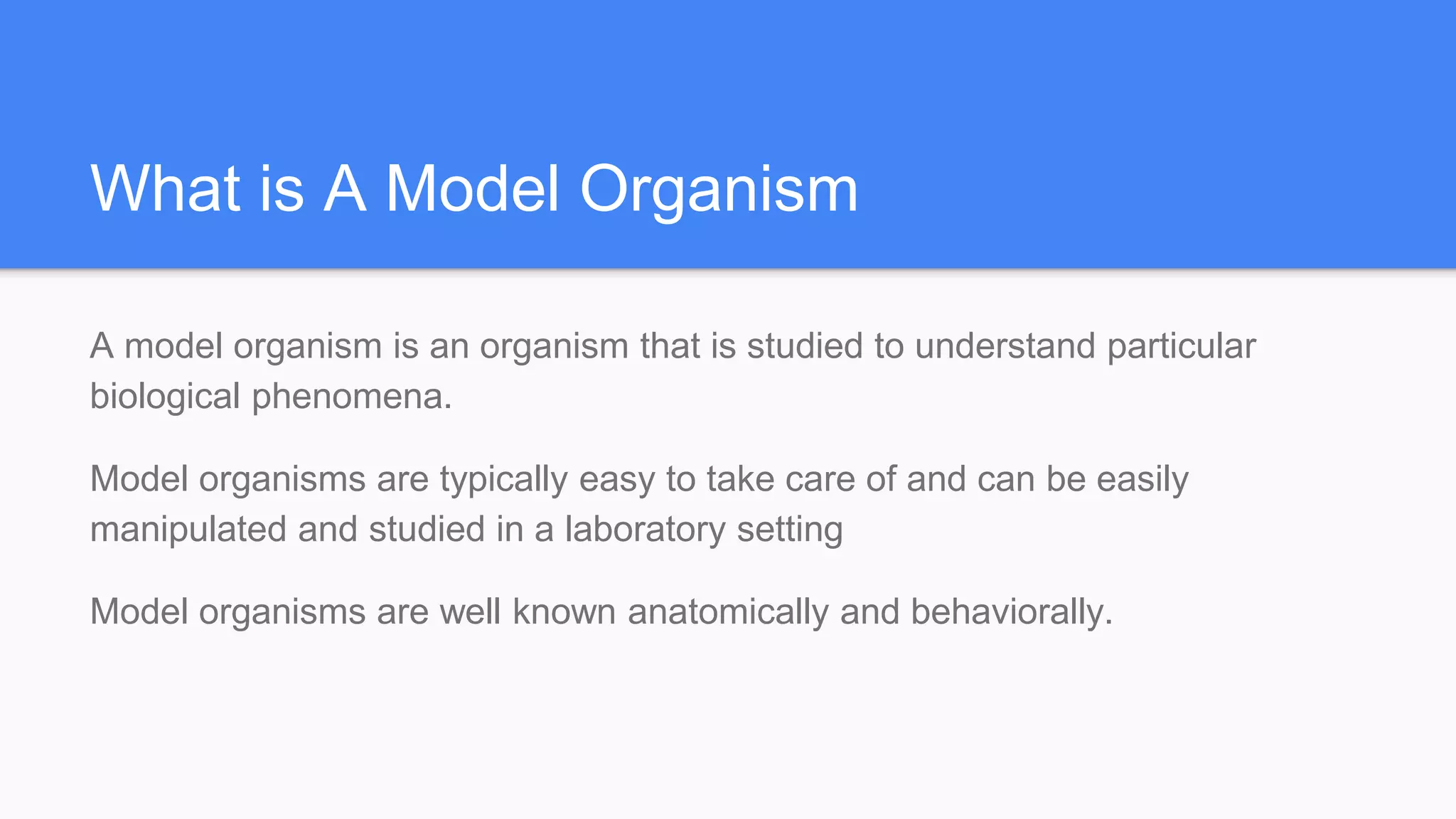 What is A Model Organism

A model organism is an organism that is studied to understand particular biological phenomena.

Model organisms are typically easy to take care of and can be easily manipulated and studied in a laboratory setting

Model organisms are well known anatomically and behaviorally.